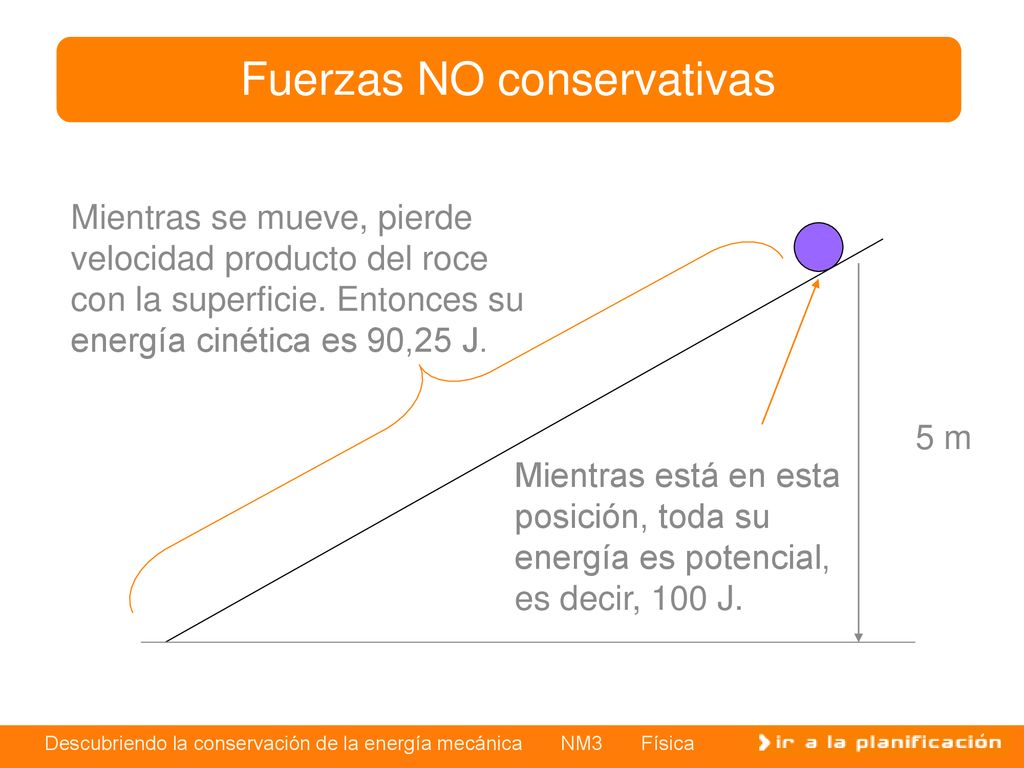 Fuerzas NO conservativas

Mientras se mueve, pierde velocidad producto del roce con la superficie. Entonces su energía cinética es 90,25 J.

5 m

Mientras está en esta posición, toda su energía es potencial, es decir, 100 J.

Descubriendo la conservación de la energía mecánica NM3 Física

ir a la planificación